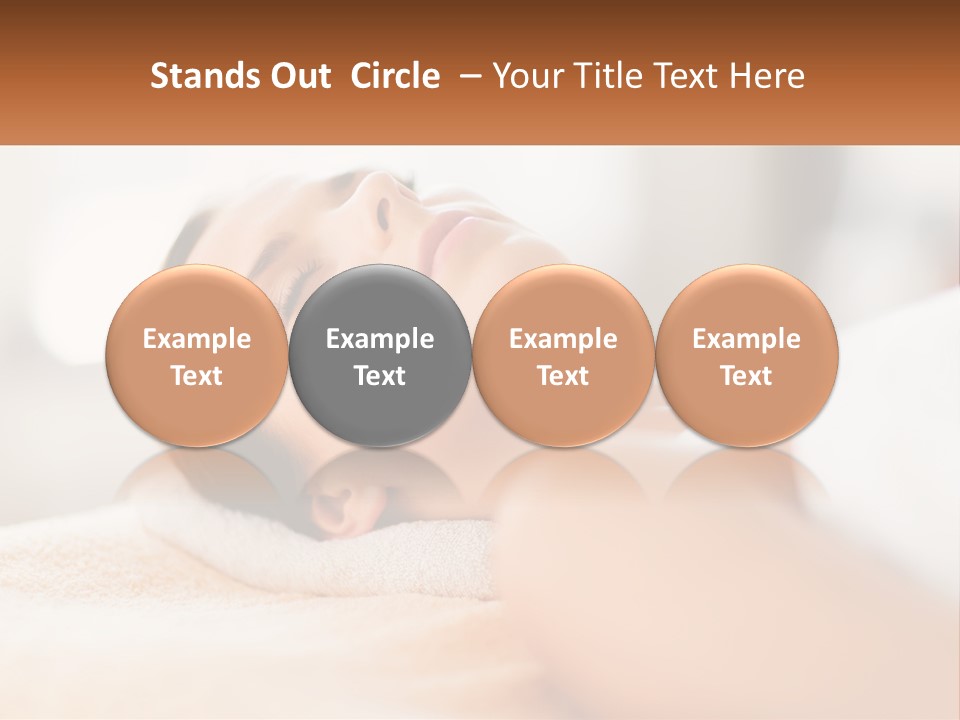 Stands Out Circle – Your Title Text Here

Example Text

Example Text

Example Text

Example Text